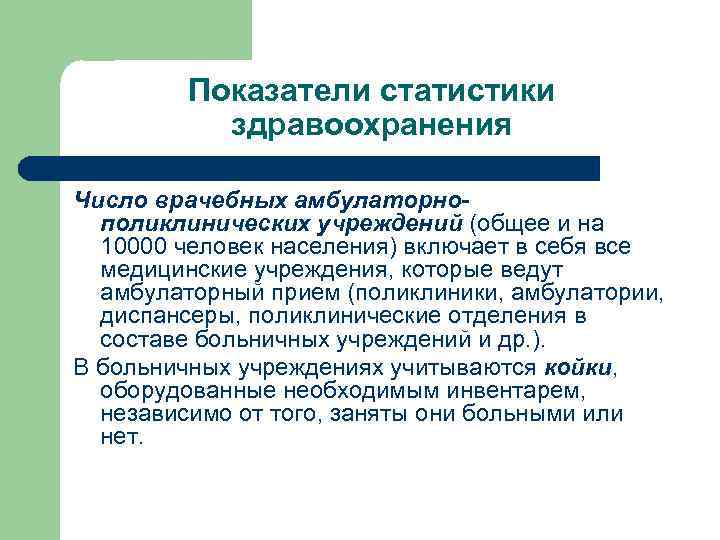 Показатели статистики здравоохранения

Число врачебных амбулаторно-поликлинических учреждений (общее и на 10000 человек населения) включает в себя все медицинские учреждения, которые ведут амбулаторный прием (поликлиники, амбулатории, диспансеры, поликлинические отделения в составе больничных учреждений и др.).

В больничных учреждениях учитываются койки, оборудованные необходимым инвентарем, независимо от того, заняты они больными или нет.